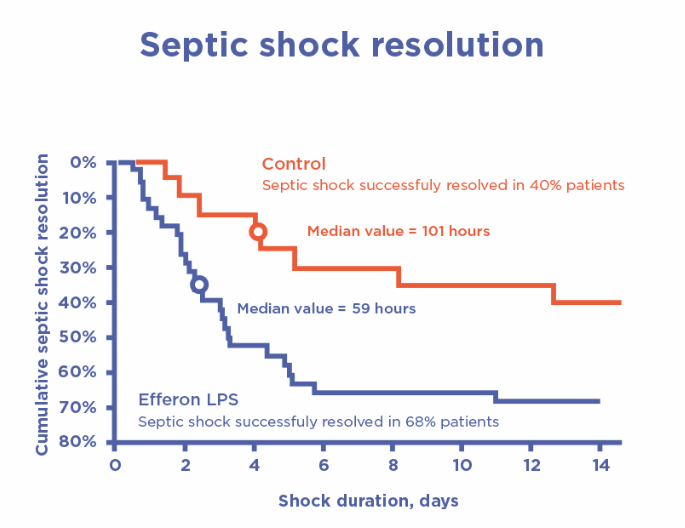 Septic shock resolution

Cumulative septic shock resolution

0%
10%
20%
30%
40%
50%
60%
70%
80%

Control
Septic shock successfuly resolved in 40% patients

Median value = 101 hours

Median value = 59 hours

Efferon LPS
Septic shock successfuly resolved in 68% patients

0
2
4
6
8
10
12
14

Shock duration, days